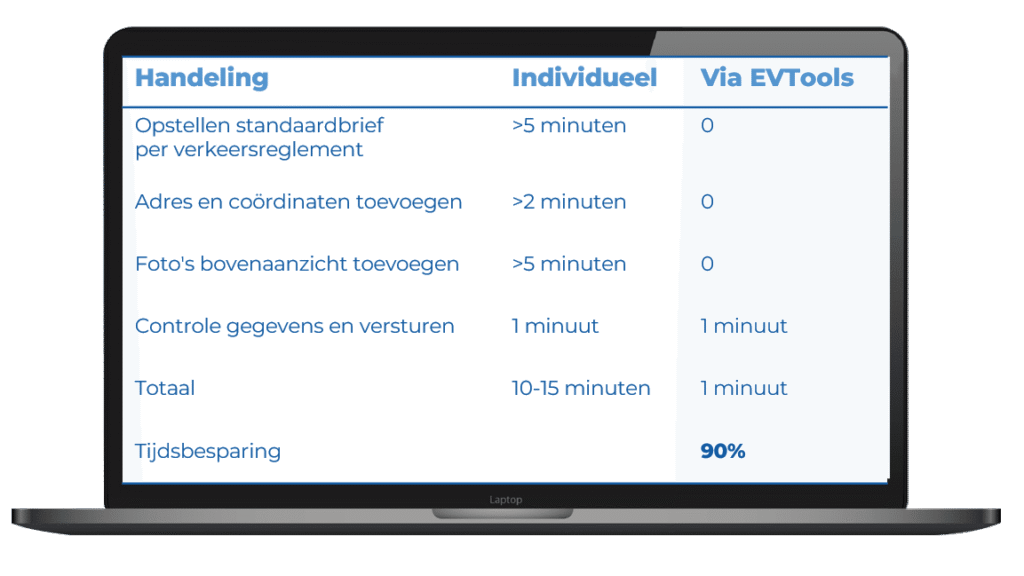 | Handeling | Individueel | Via EVTools |
|---|---|---|
| Opstellen standaardbrief per verkeersreglement | >5 minuten | 0 |
| Adres en coördinaten toevoegen | >2 minuten | 0 |
| Foto's bovenaanzicht toevoegen | >5 minuten | 0 |
| Controle gegevens en versturen | 1 minuut | 1 minuut |
| Totaal | 10-15 minuten | 1 minuut |
| Tijdsbesparing | | 90% |

Laptop